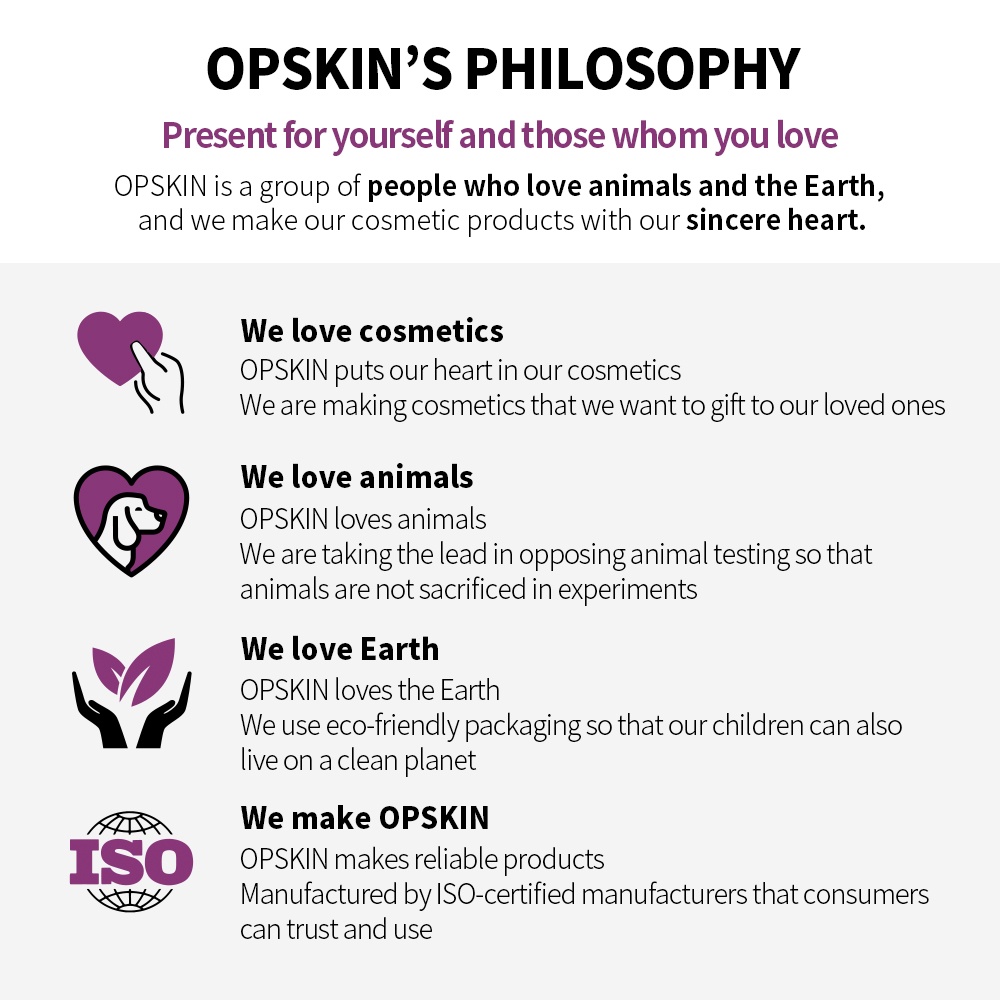 OPSKIN'S PHILOSOPHY

Present for yourself and those whom you love

OPSKIN is a group of people who love animals and the Earth, and we make our cosmetic products with our sincere heart.

We love cosmetics
OPSKIN puts our heart in our cosmetics
We are making cosmetics that we want to gift to our loved ones

We love animals
OPSKIN loves animals
We are taking the lead in opposing animal testing so that animals are not sacrificed in experiments

We love Earth
OPSKIN loves the Earth
We use eco-friendly packaging so that our children can also live on a clean planet

ISO

We make OPSKIN
OPSKIN makes reliable products
Manufactured by ISO-certified manufacturers that consumers can trust and use